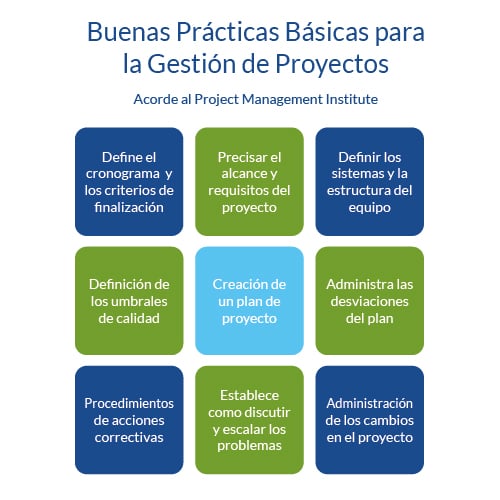 Buenas Prácticas Básicas para la Gestión de Proyectos

Acorde al Project Management Institute

Define el cronograma y los criterios de finalización

Precisar el alcance y requisitos del proyecto

Definir los sistemas y la estructura del equipo

Definición de los umbrales de calidad

Creación de un plan de proyecto

Administra las desviaciones del plan

Procedimientos de acciones correctivas

Establece como discutir y escalar los problemas

Administración de los cambios en el proyecto